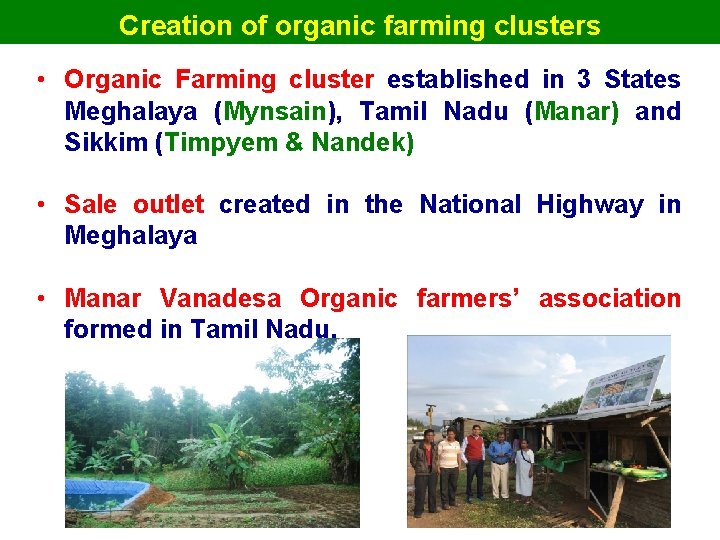 Creation of organic farming clusters

• Organic Farming cluster established in 3 States Meghalaya (Mynsain), Tamil Nadu (Manar) and Sikkim (Timpyem & Nandek)

• Sale outlet created in the National Highway in Meghalaya

• Manar Vanadesa Organic farmers' association formed in Tamil Nadu.